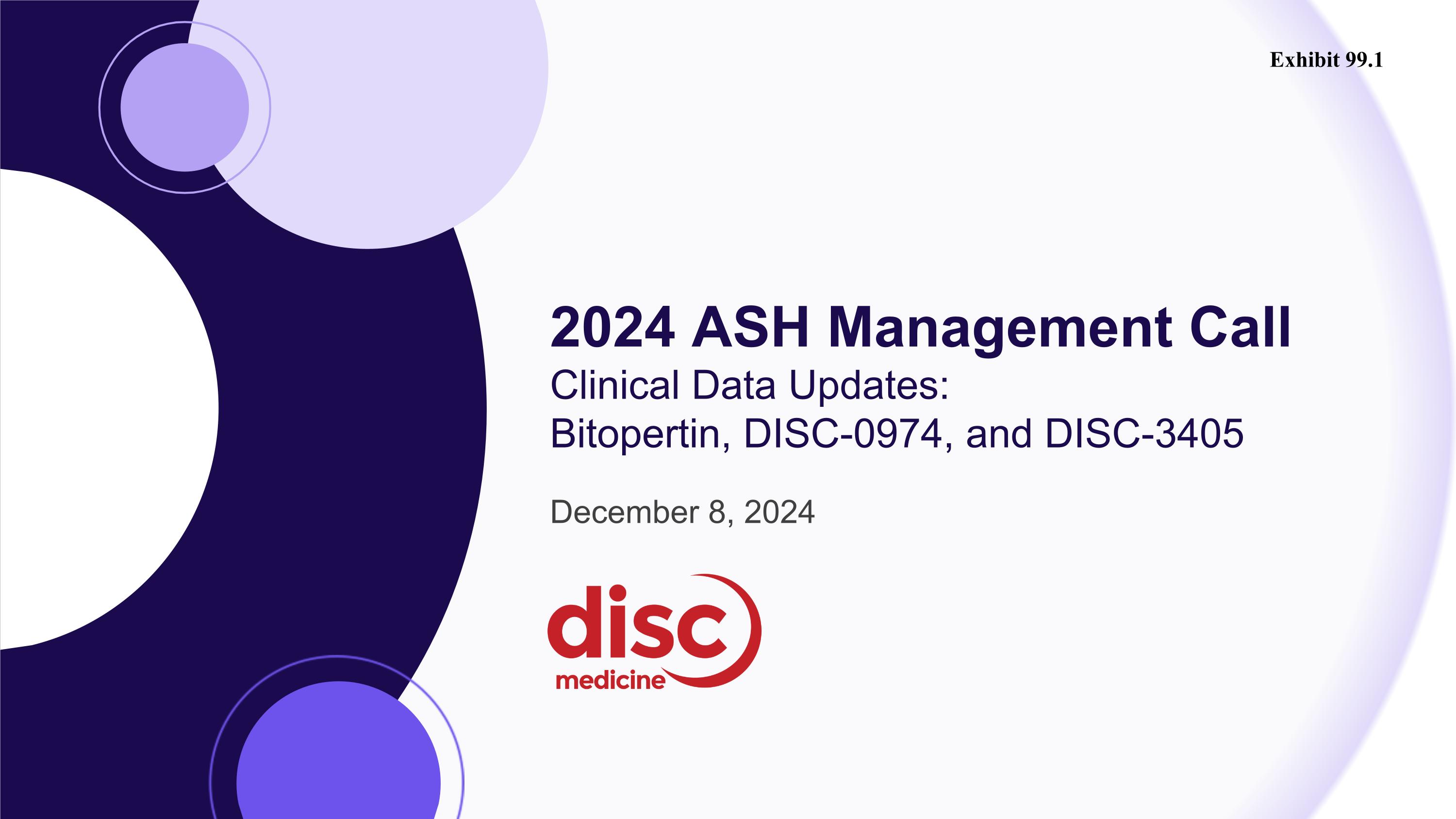 Exhibit 99.1

2024 ASH Management Call

Clinical Data Updates:
Bitopertin, DISC-0974, and DISC-3405

December 8, 2024

disc
medicine